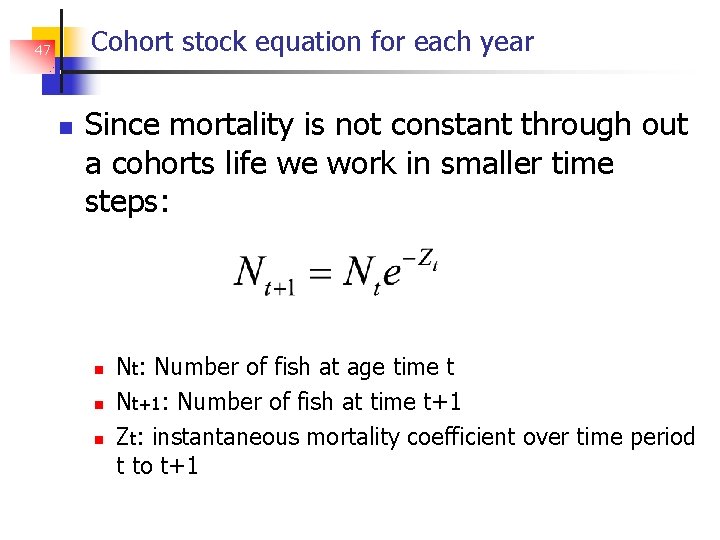 47

Cohort stock equation for each year

Since mortality is not constant through out a cohorts life we work in smaller time steps:

$N_{t+1} = N_t e^{-Z_t}$

$N_t$: Number of fish at age time t

$N_{t+1}$: Number of fish at time t+1

$Z_t$: instantaneous mortality coefficient over time period t to t+1